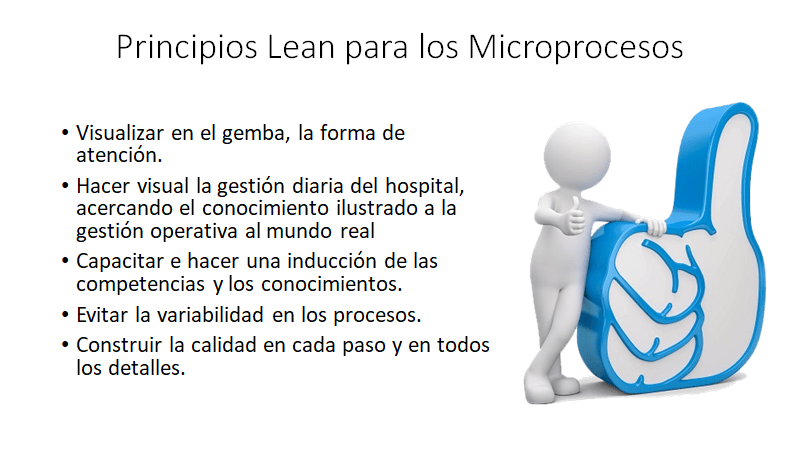 Principios Lean para los Microprocesos

• Visualizar en el gemba, la forma de atención.
• Hacer visual la gestión diaria del hospital, acercando el conocimiento ilustrado a la gestión operativa al mundo real
• Capacitar e hacer una inducción de las competencias y los conocimientos.
• Evitar la variabilidad en los procesos.
• Construir la calidad en cada paso y en todos los detalles.